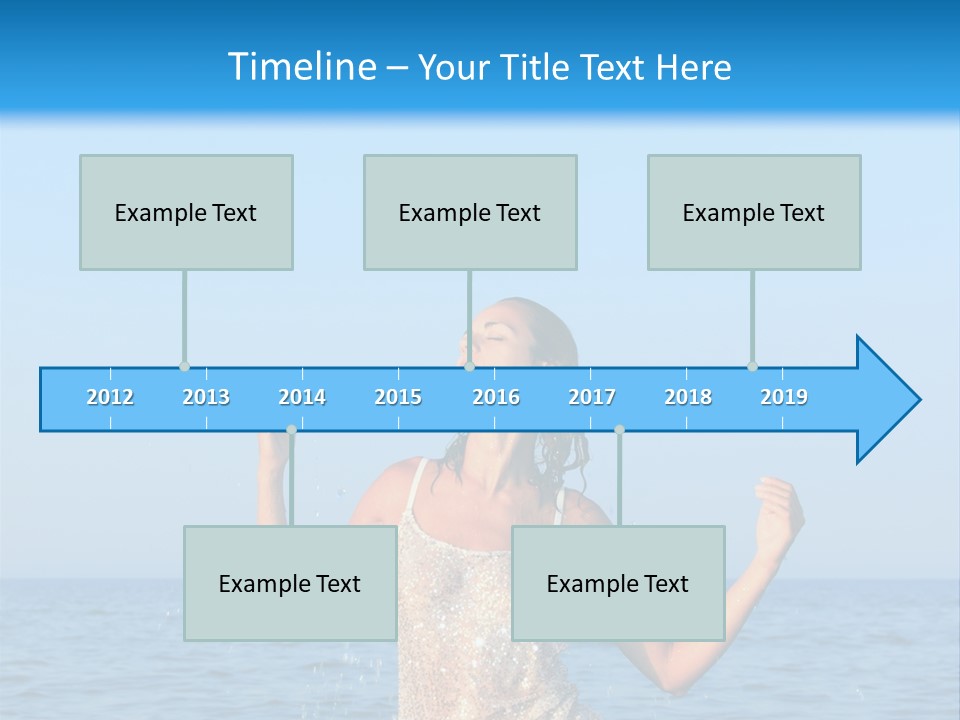 Timeline – Your Title Text Here

Example Text

Example Text

Example Text

2012 2013 2014 2015 2016 2017 2018 2019

Example Text

Example Text